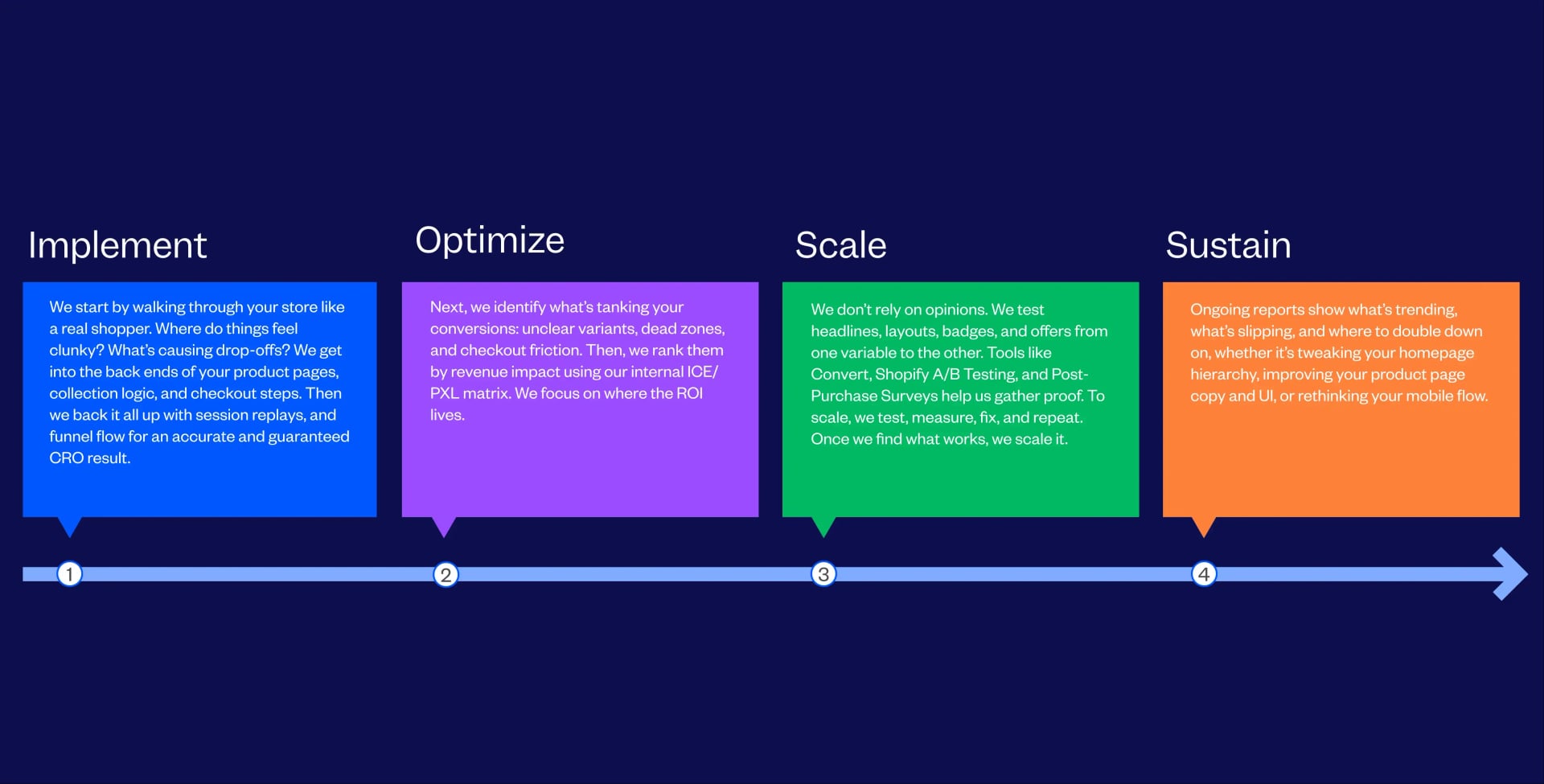 Implement

We start by walking through your store like a real shopper. Where do things feel clunky? What's causing drop-offs? We get into the back ends of your product pages, collection logic, and checkout steps. Then we back it all up with session replays, and funnel flow for an accurate and guaranteed CRO result.

Optimize

Next, we identify what's tanking your conversions: unclear variants, dead zones, and checkout friction. Then, we rank them by revenue impact using our internal ICE/PXL matrix. We focus on where the ROI lives.

Scale

We don't rely on opinions. We test headlines, layouts, badges, and offers from one variable to the other. Tools like Convert, Shopify A/B Testing, and Post-Purchase Surveys help us gather proof. To scale, we test, measure, fix, and repeat. Once we find what works, we scale it.

Sustain

Ongoing reports show what's trending, what's slipping, and where to double down on, whether it's tweaking your homepage hierarchy, improving your product page copy and UI, or rethinking your mobile flow.

1

2

3

4